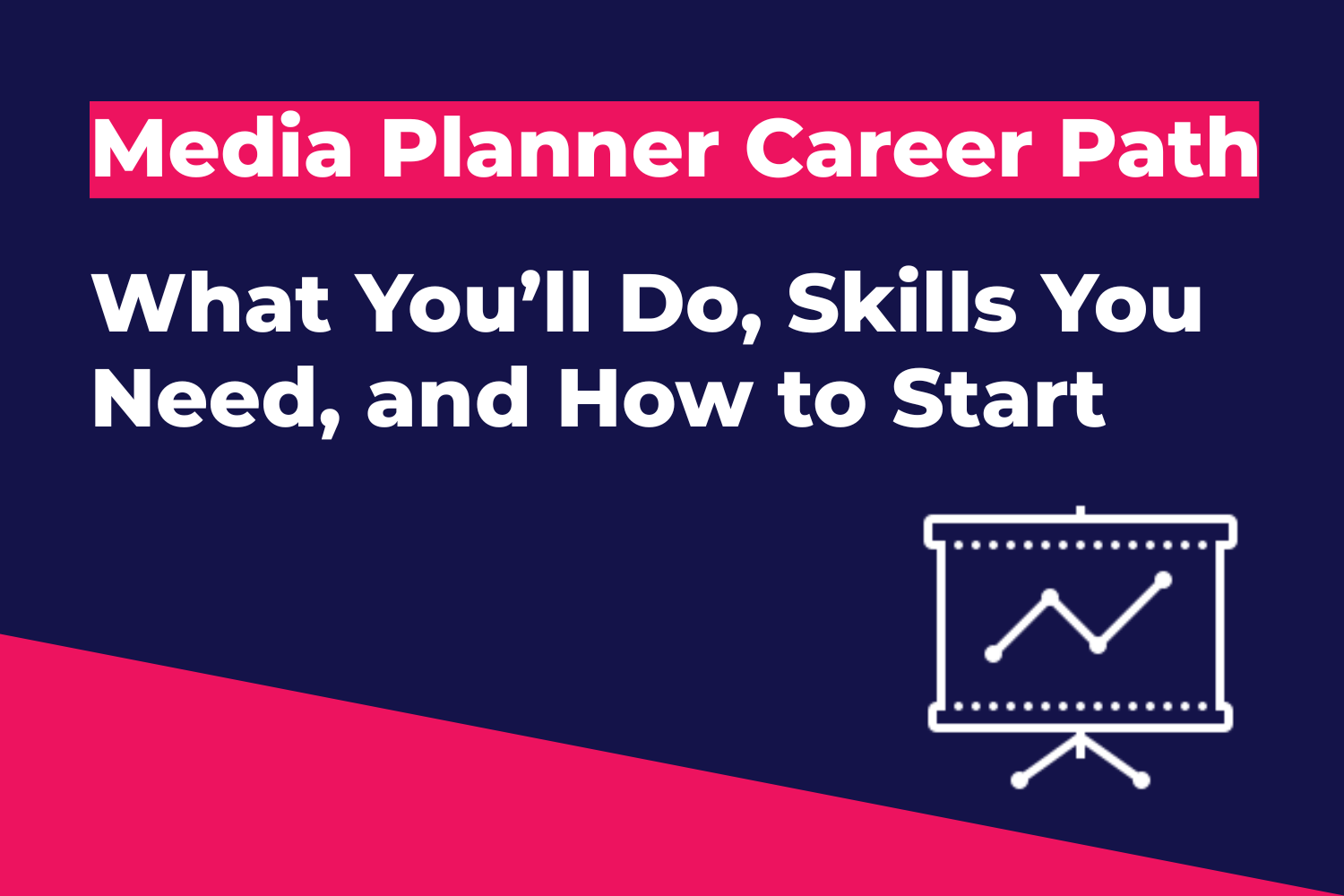 Media Planner Career Path

What You’ll Do, Skills You Need, and How to Start